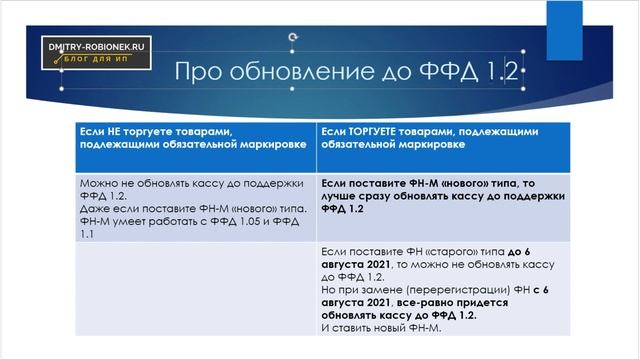 DMITRY-ROBIONEK.RU
БЛОГ ДЛЯ ИП

Про обновление до ФФД 1.2

| Если НЕ торгуете товарами, подлежащими обязательной маркировке | Если ТОРГУЕТЕ товарами, подлежащими обязательной маркировке |
|---|---|
| Можно не обновлять кассу до поддержки ФФД 1.2. Даже если поставите ФН-М «нового» типа. ФН-М умеет работать с ФФД 1.05 и ФФД 1.1 | Если поставите ФН-М «нового» типа, то лучше сразу обновлять кассу до поддержки ФФД 1.2 |
| | Если поставите ФН «старого» типа до 6 августа 2021, то можно не обновлять кассу до ФФД 1.2. Но при замене (перерегистрации) ФН с 6 августа 2021, все-равно придется обновлять кассу до ФФД 1.2. И ставить новый ФН-М. |